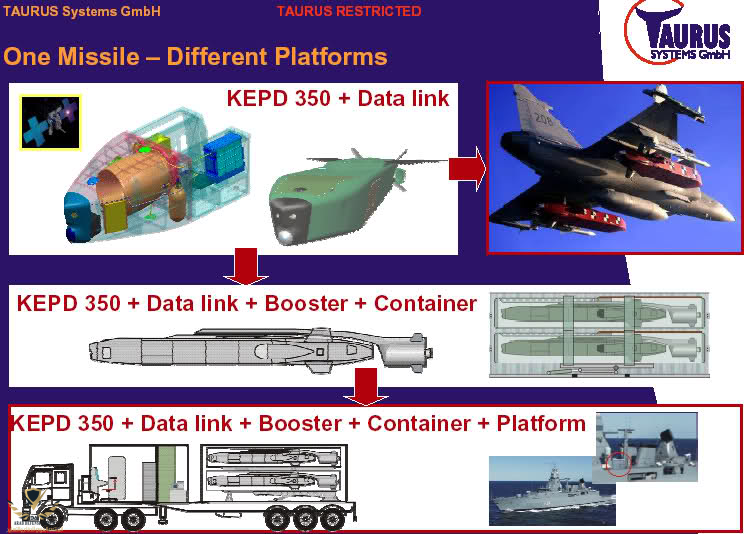 TAURUS Systems GmbH

TAURUS RESTRICTED

TAURUS SYSTEMS GmbH

One Missile – Different Platforms

KEPD 350 + Data link

208

KEPD 350 + Data link + Booster + Container

KEPD 350 + Data link + Booster + Container + Platform